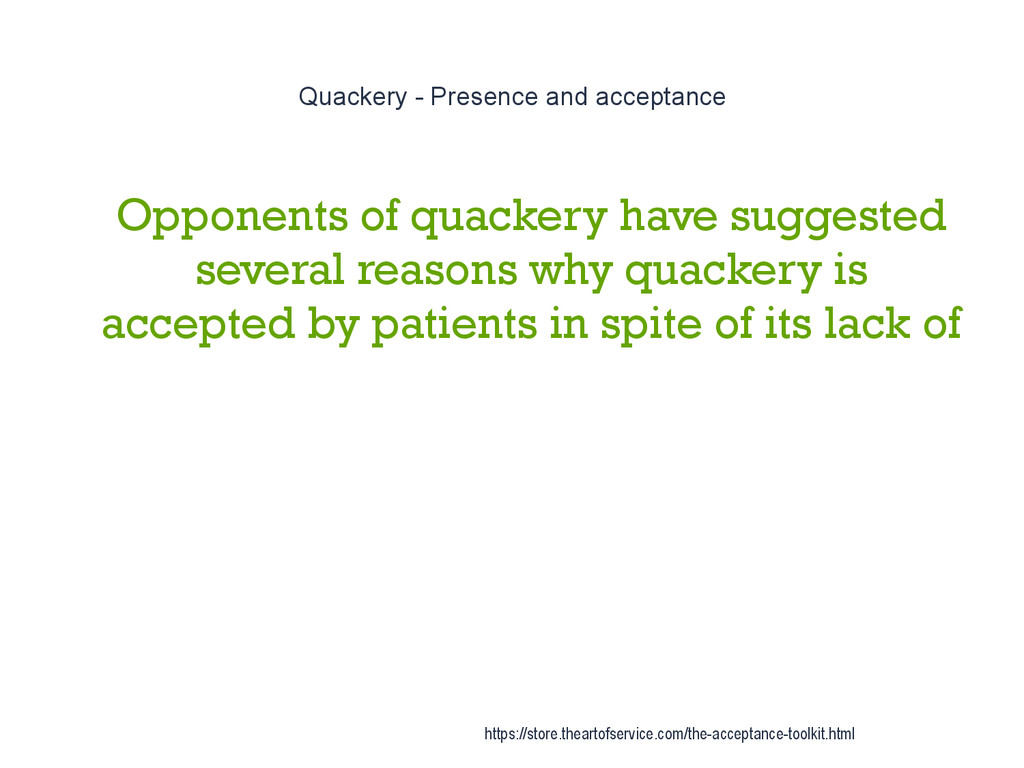 Quackery - Presence and acceptance

Opponents of quackery have suggested several reasons why quackery is accepted by patients in spite of its lack of

https://store.theartofservice.com/the-acceptance-toolkit.html